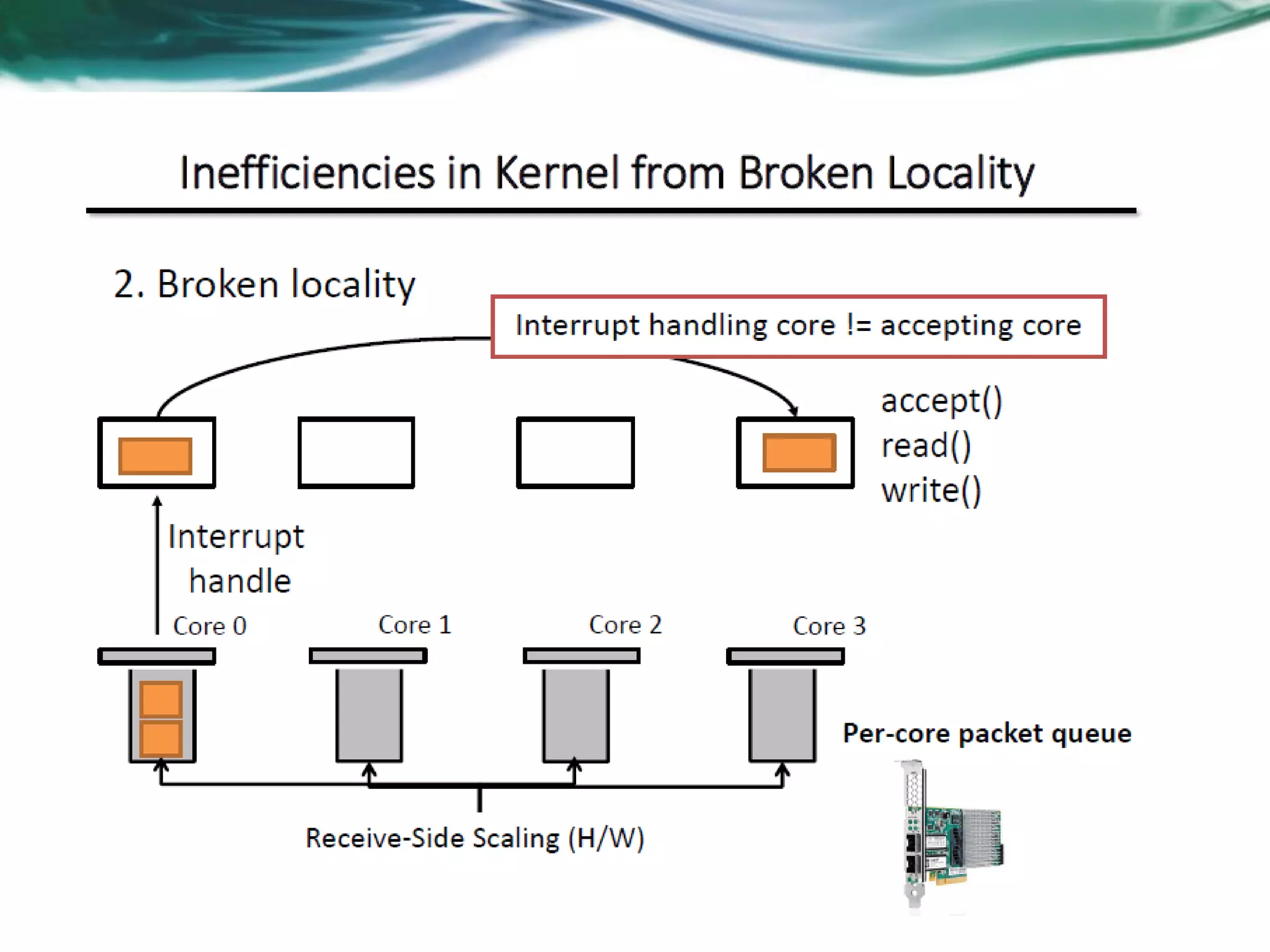 Inefficiencies in Kernel from Broken Locality

2. Broken locality

Interrupt handling core != accepting core

accept()
read()
write()

Interrupt handle

Core 0

Core 1

Core 2

Core 3

Per-core packet queue

Receive-Side Scaling (H/W)